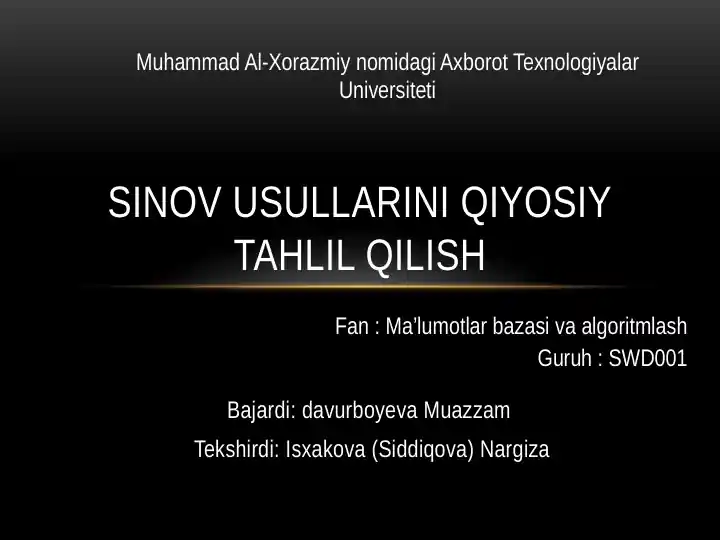 Muhammad Al-Xorazmiy nomidagi Axborot Texnologiyalar Universiteti

SINOV USULLARINI QIYOSIY TAHLIL QILISH

Fan : Ma’lumotlar bazasi va algoritmlash
Guruh : SWD001

Bajardi: davurboyeva Muazzam
Tekshirdi: Isxakova (Siddiqova) Nargiza